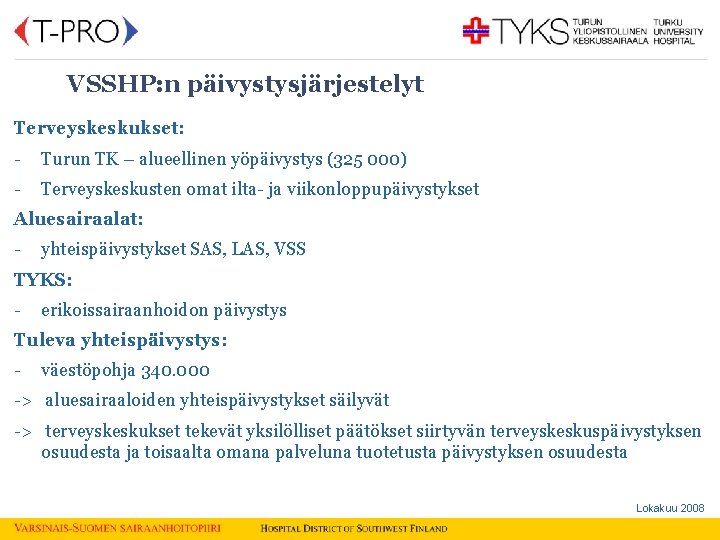 T-PRO

TYKS TURUN YLIOPISTOLLINEN KESKUSSAIRAALA TURKU UNIVERSITY HOSPITAL

VSSHP:n päivystysjärjestelyt

Terveyskeskukset:

- Turun TK – alueellinen yöpäivystys (325 000)

- Terveyskeskusten omat ilta- ja viikonloppupäivystykset

Aluesairaalat:

- yhteispäivystykset SAS, LAS, VSS

TYKS:

- erikoissairaanhoidon päivystys

Tuleva yhteispäivystys:

- väestöpohja 340.000

-> aluesairaaloiden yhteispäivystykset säilyvät

-> terveyskeskukset tekevät yksilölliset päätökset siirtyvän terveyskeskuspäivystyksen osuudesta ja toisaalta omana palveluna tuotetusta päivystyksen osuudesta

Lokakuu 2008

VARSINAIS-SUOMEN SAIRAANHOITOPIIRI HOSPITAL DISTRICT OF SOUTHWEST FINLAND